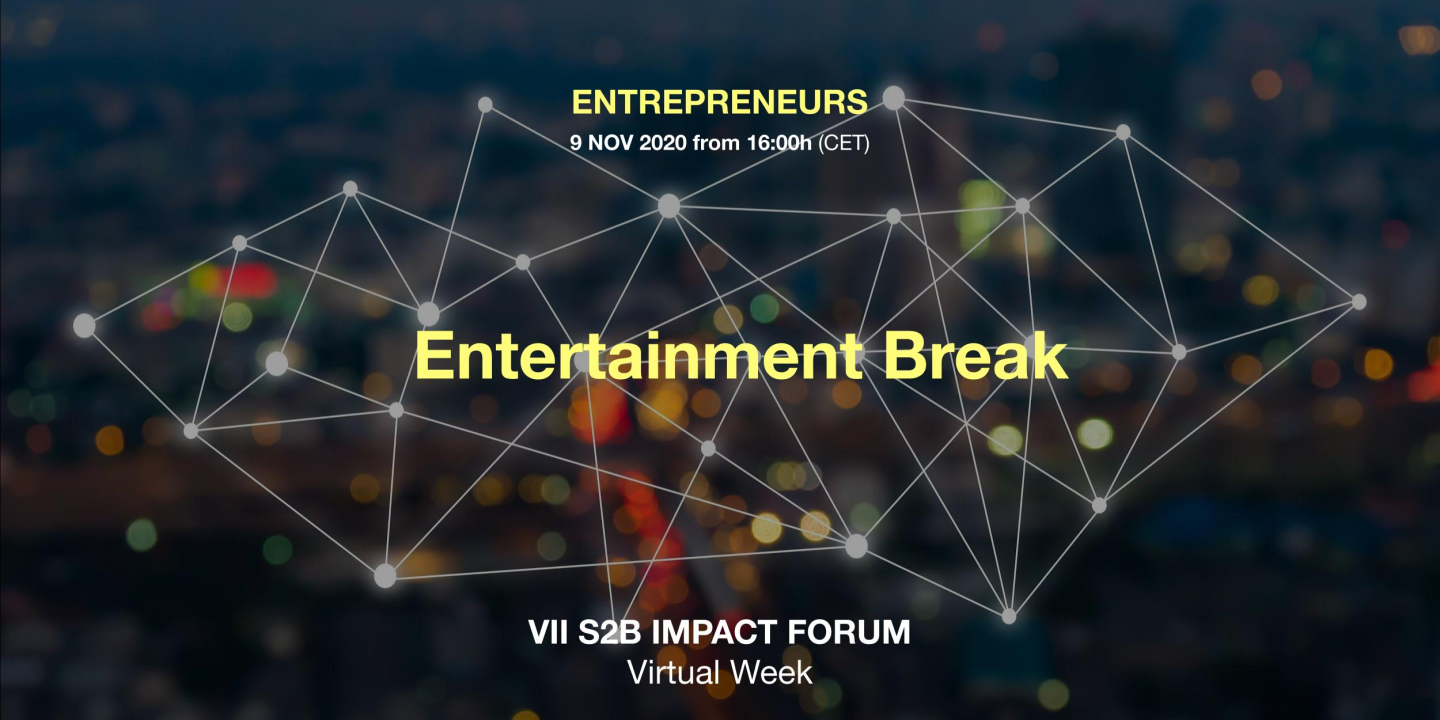 ENTREPRENEURS
9 NOV 2020 from 16:00h (CET)

Entertainment Break

VII S2B IMPACT FORUM
Virtual Week